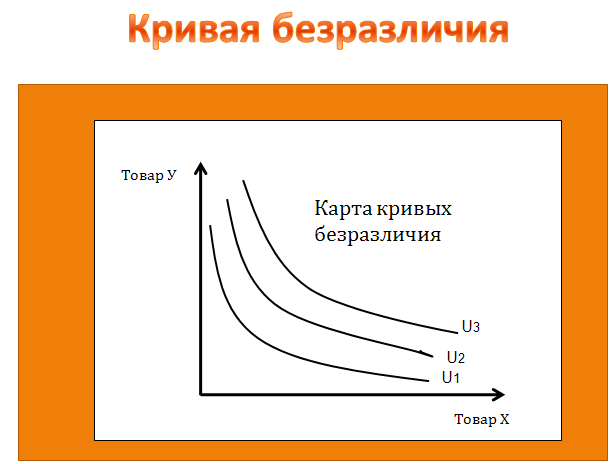 Кривая безразличия

Товар У

Карта кривых безразличия

$U_3$

$U_2$

$U_1$

Товар Х